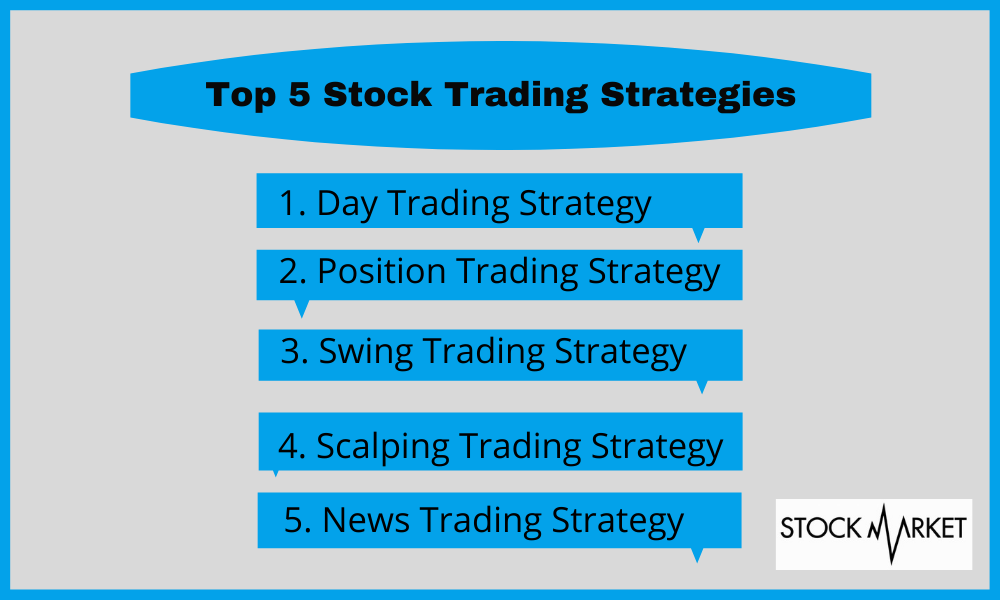 Top 5 Stock Trading Strategies

1. Day Trading Strategy

2. Position Trading Strategy

3. Swing Trading Strategy

4. Scalping Trading Strategy

5. News Trading Strategy

STOCK MARKET